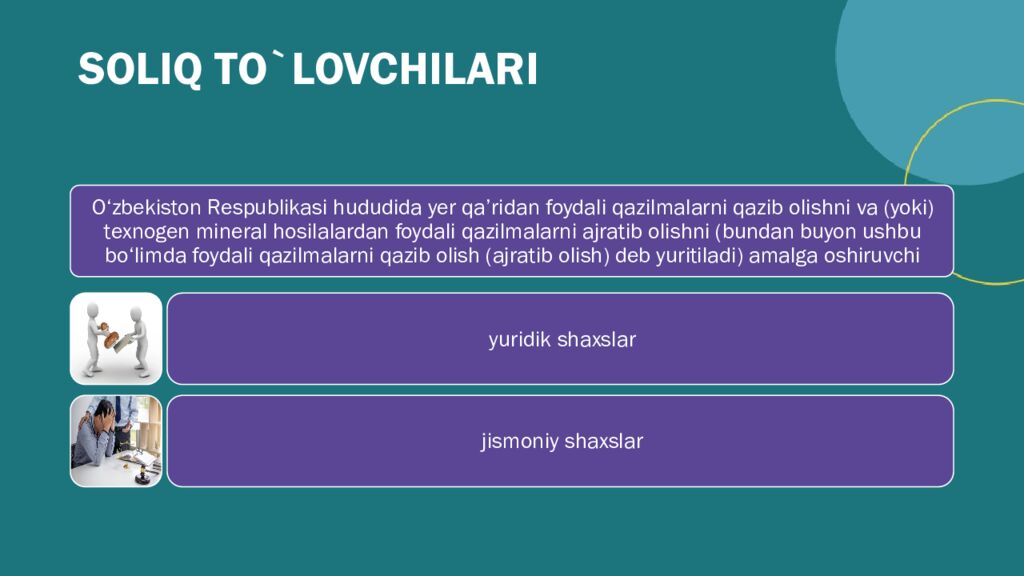 SOLIQ TO`LOVCHILARI

O‘zbekiston Respublikasi hududida yer qa’ridan foydali qazilmalarni qazib olishni va (yoki) texnogen mineral hosilalardan foydali qazilmalarni ajratib olishni (bundan buyon ushbu bo‘limda foydali qazilmalarni qazib olish (ajratib olish) deb yuritiladi) amalga oshiruvchi

yuridik shaxslar

jismoniy shaxslar